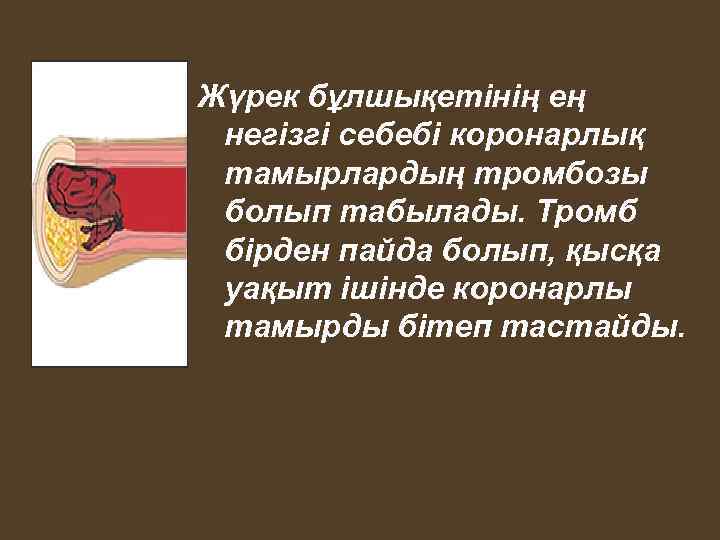 Жүрек бұлшықетінің ең негізгі себебі коронарлық тамырлардың тромбозы болып табылады. Тромб бірден пайда болып, қысқа уақыт ішінде коронарлы тамырды бітеп тастайды.